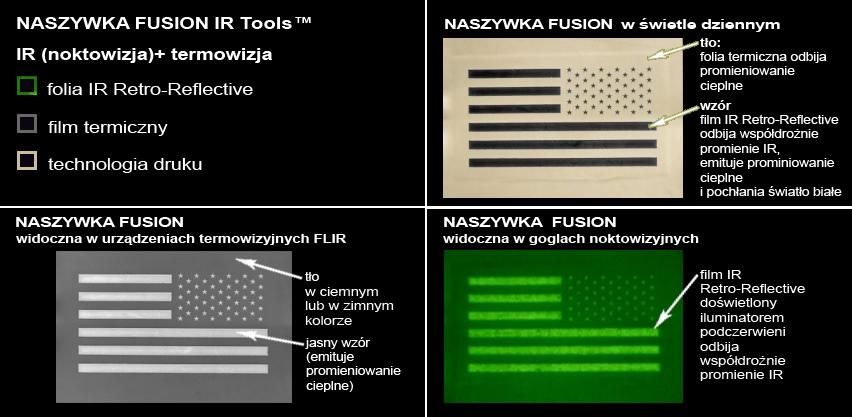 NASZYWKA FUSION IR Tools™

IR (noktowizja)+ termowizja

folia IR Retro-Reflective

film termiczny

technologia druku

NASZYWKA FUSION w świetle dziennym

tło:
folia termiczna odbija promieniowanie cieplne

wzór
film IR Retro-Reflective odbija współdrożnie promienie IR, emituje prominiowanie cieplne i pochłania światło białe

NASZYWKA FUSION
widoczna w urządzeniach termowizyjnych FLIR

tło
w ciemnym lub w zimnym kolorze

jasny wzór (emituje promieniowanie cieplne)

NASZYWKA FUSION
widoczna w goglach noktowizyjnych

film IR Retro-Reflective doświetlony iluminatorem podczerwieni odbija współdrożnie promienie IR